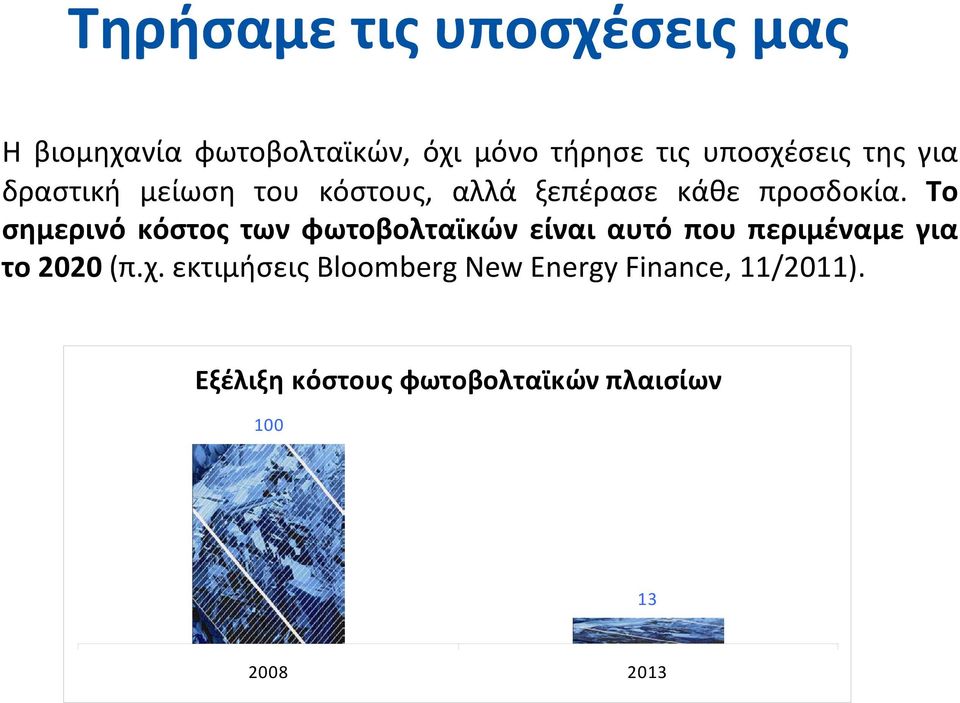 Τηρήσαμε τις υποσχέσεις μας

Η βιομηχανία φωτοβολταϊκών, όχι μόνο τήρησε τις υποσχέσεις της για δραστική μείωση του κόστους, αλλά ξεπέρασε κάθε προσδοκία. Το σημερινό κόστος των φωτοβολταϊκών είναι αυτό που περιμέναμε για το 2020 (π.χ. εκτιμήσεις Bloomberg New Energy Finance, 11/2011).

Εξέλιξη κόστους φωτοβολταϊκών πλαισίων

100

13

2008

2013